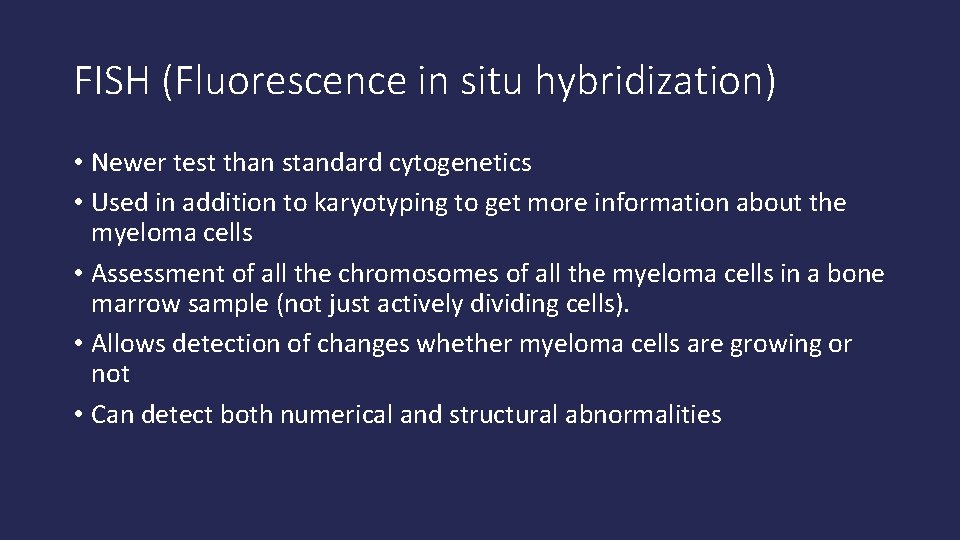 FISH (Fluorescence in situ hybridization)

• Newer test than standard cytogenetics
• Used in addition to karyotyping to get more information about the myeloma cells
• Assessment of all the chromosomes of all the myeloma cells in a bone marrow sample (not just actively dividing cells).
• Allows detection of changes whether myeloma cells are growing or not
• Can detect both numerical and structural abnormalities